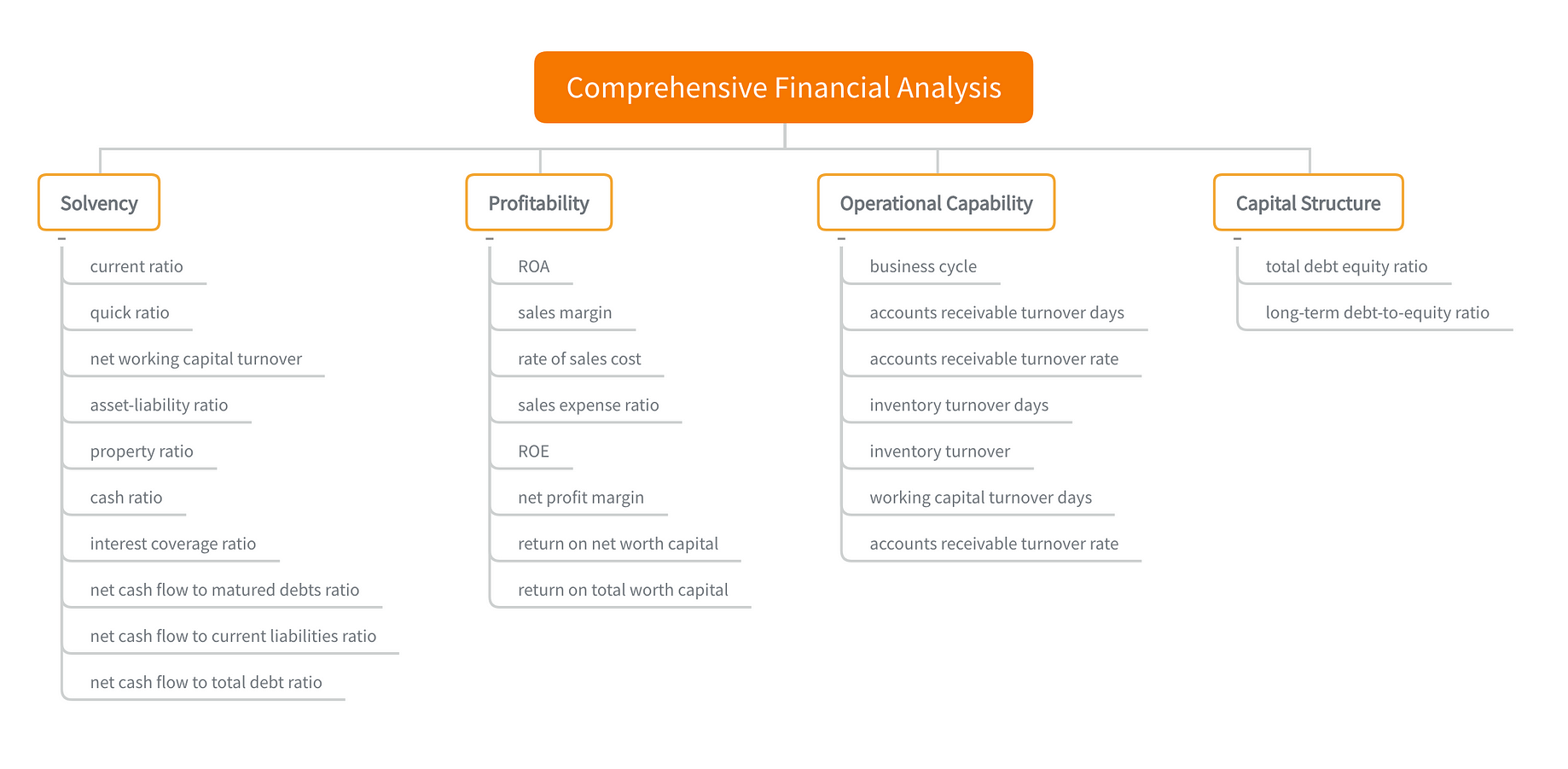 Comprehensive Financial Analysis

Solvency

current ratio

quick ratio

net working capital turnover

asset-liability ratio

property ratio

cash ratio

interest coverage ratio

net cash flow to matured debts ratio

net cash flow to current liabilities ratio

net cash flow to total debt ratio

Profitability

ROA

sales margin

rate of sales cost

sales expense ratio

ROE

net profit margin

return on net worth capital

return on total worth capital

Operational Capability

business cycle

accounts receivable turnover days

accounts receivable turnover rate

inventory turnover days

inventory turnover

working capital turnover days

accounts receivable turnover rate

Capital Structure

total debt equity ratio

long-term debt-to-equity ratio